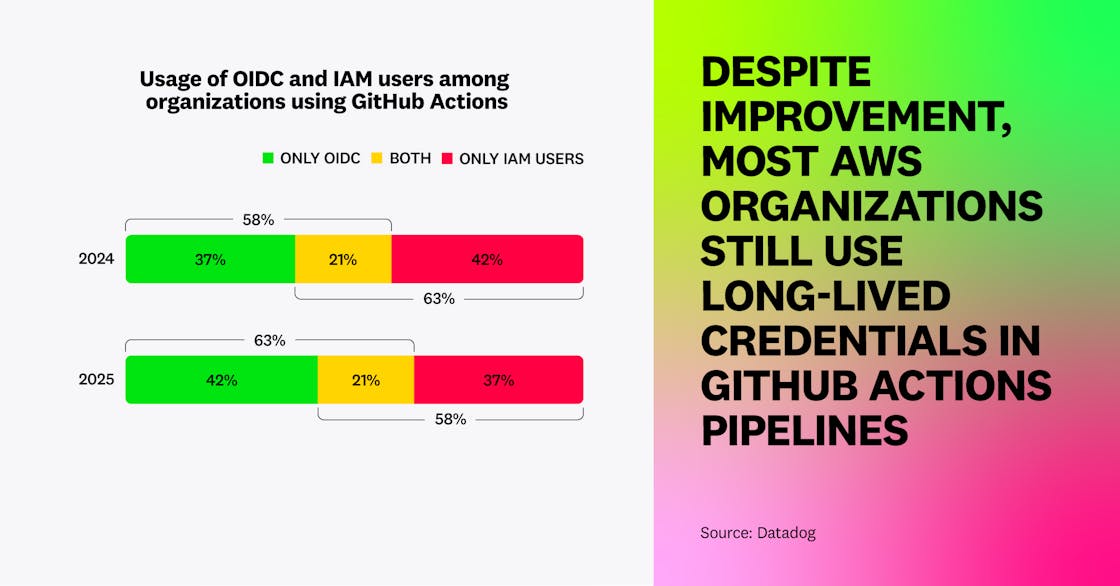 Usage of OIDC and IAM users among organizations using GitHub Actions

ONLY OIDC BOTH ONLY IAM USERS

58%

2024 37% 21% 42%

63%

63%

2025 42% 21% 37%

58%

DESPITE IMPROVEMENT, MOST AWS ORGANIZATIONS STILL USE LONG-LIVED CREDENTIALS IN GITHUB ACTIONS PIPELINES

Source: Datadog